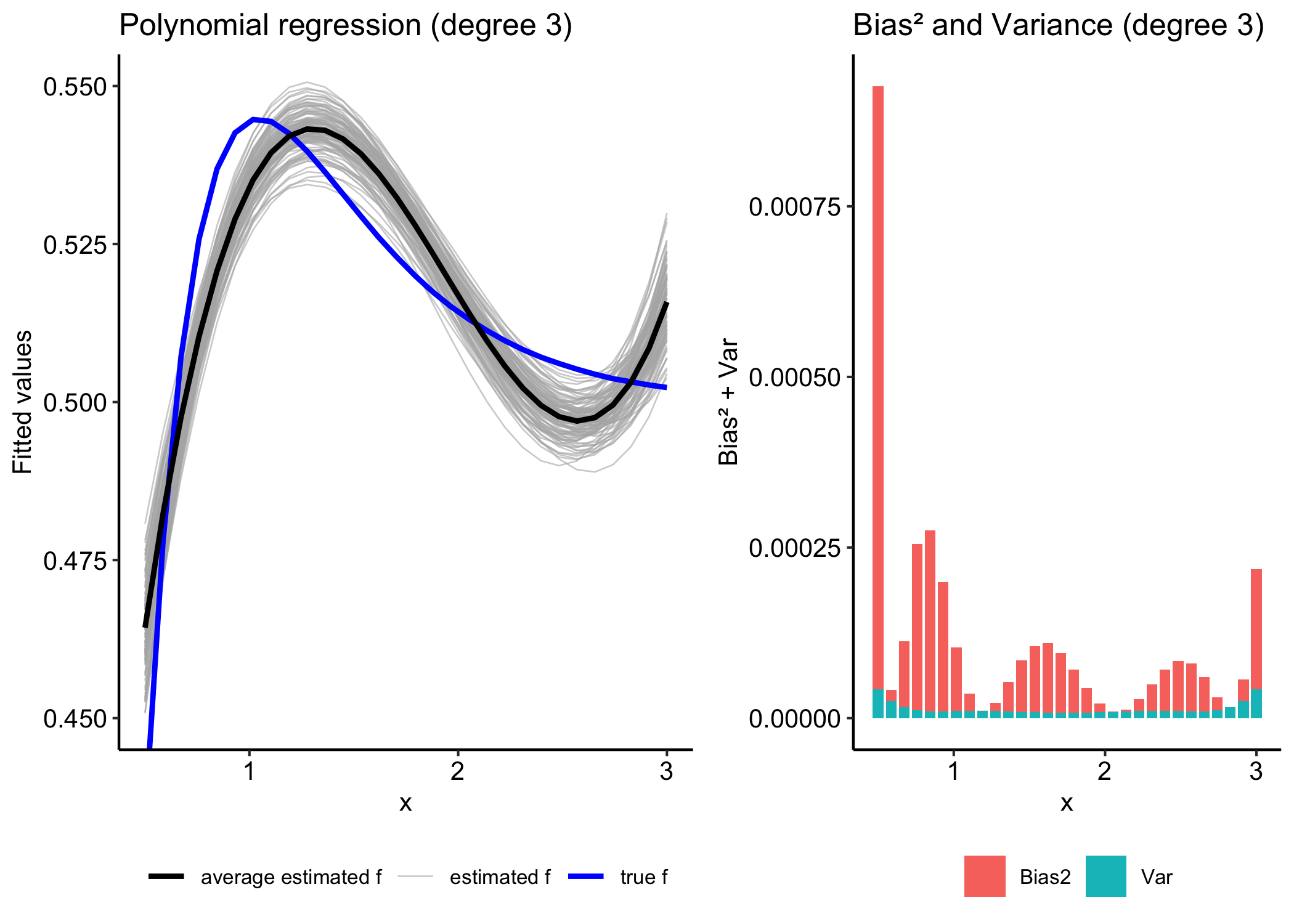 Polynomial regression (degree 3)

Fitted values

0.550
0.525
0.500
0.475
0.450

1
2
3

x

average estimated f
estimated f
true f

Bias² and Variance (degree 3)

Bias² + Var

0.00075
0.00050
0.00025
0.00000

1
2
3

x

Bias2
Var